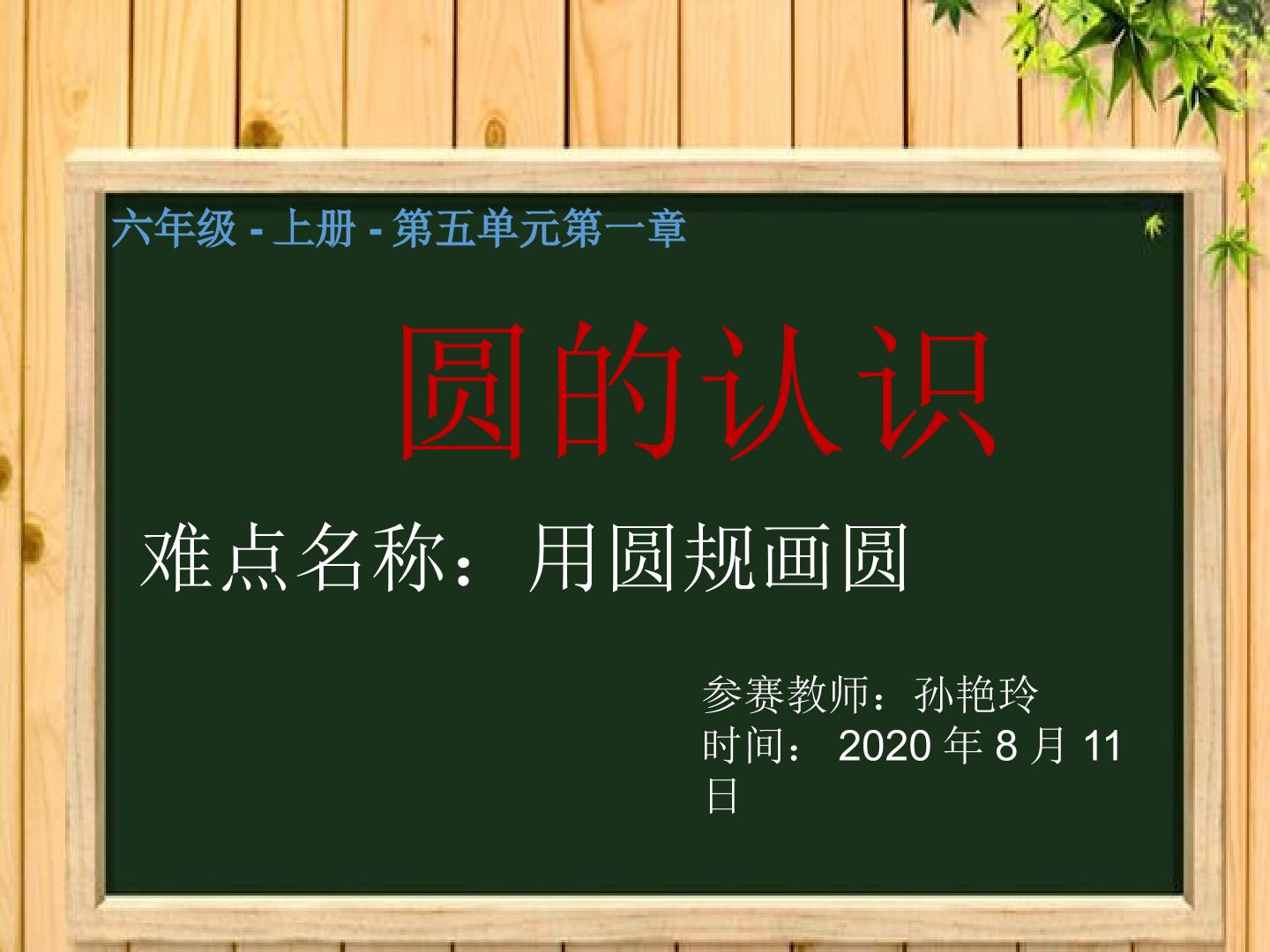 六年级-上册-第五单元第一章

圆的认识

难点名称：用圆规画圆

参赛教师：孙艳玲
时间：2020年8月11日